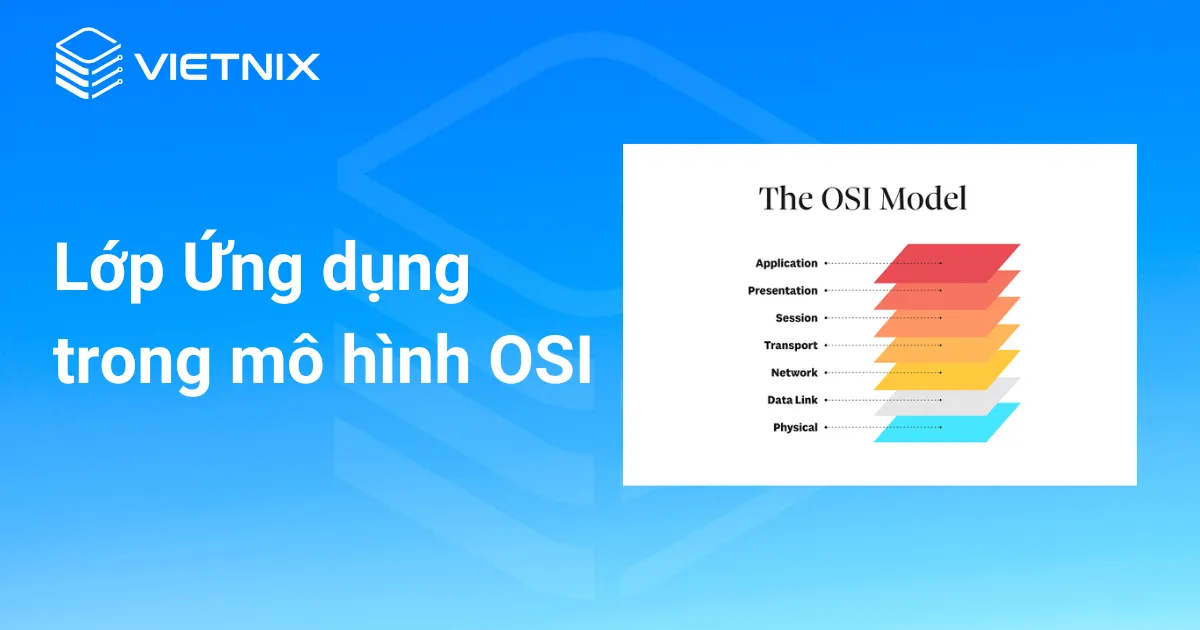 VIETNIX

Lớp Ứng dụng trong mô hình OSI

The OSI Model

Application
Presentation
Session
Transport
Network
Data Link
Physical